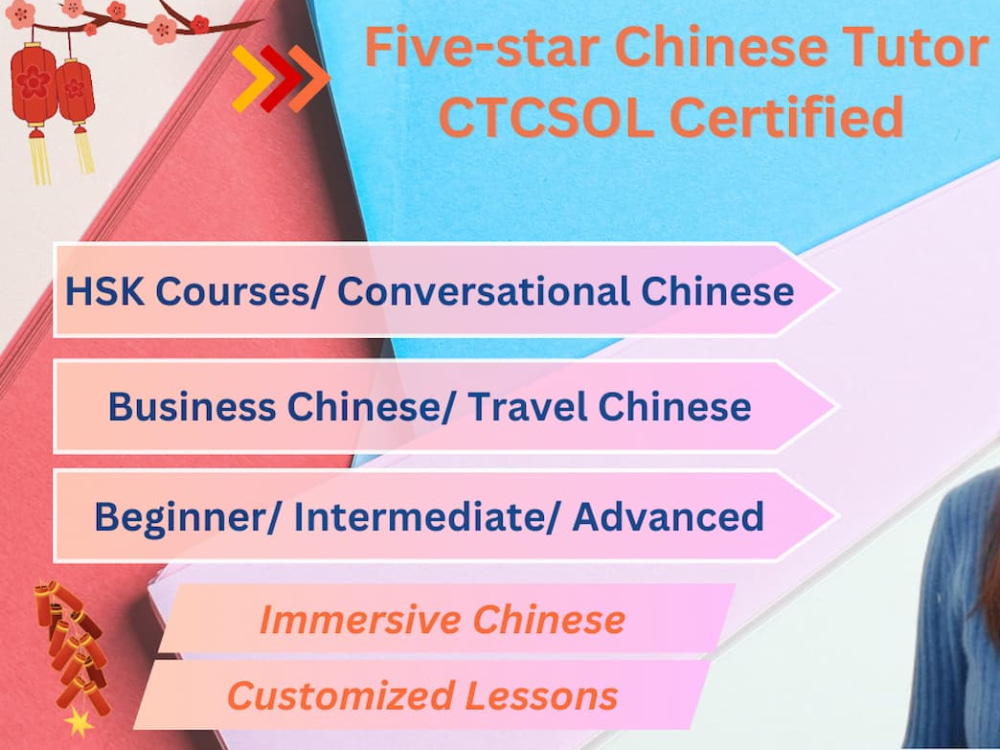 Five-star Chinese Tutor
CTCSOL Certified

HSK Courses/ Conversational Chinese

Business Chinese/ Travel Chinese

Beginner/ Intermediate/ Advanced

Immersive Chinese

Customized Lessons